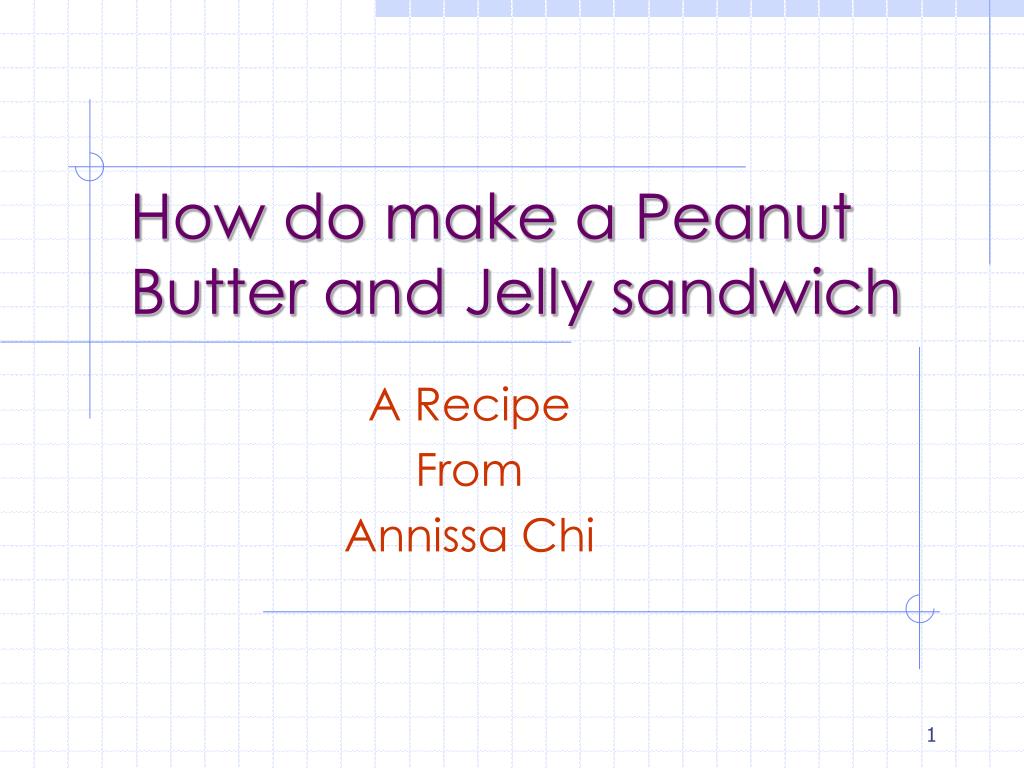 How do make a Peanut Butter and Jelly sandwich

A Recipe
From
Annissa Chi

1